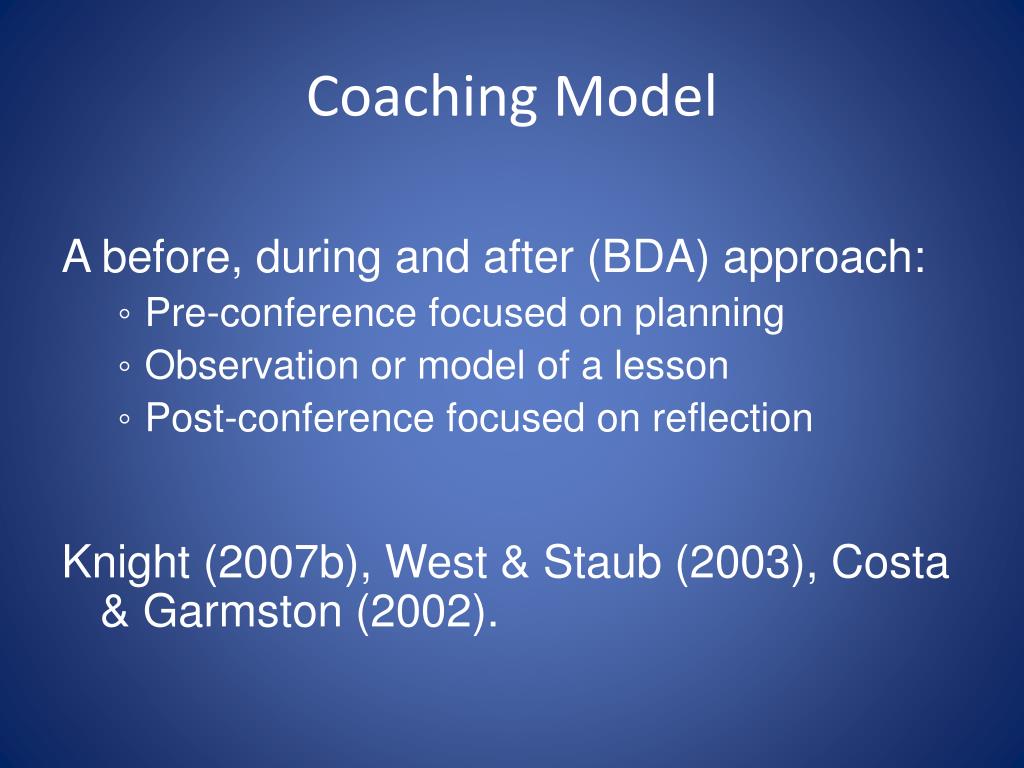 Coaching Model

A before, during and after (BDA) approach:
◦ Pre-conference focused on planning
◦ Observation or model of a lesson
◦ Post-conference focused on reflection

Knight (2007b), West & Staub (2003), Costa & Garmston (2002).